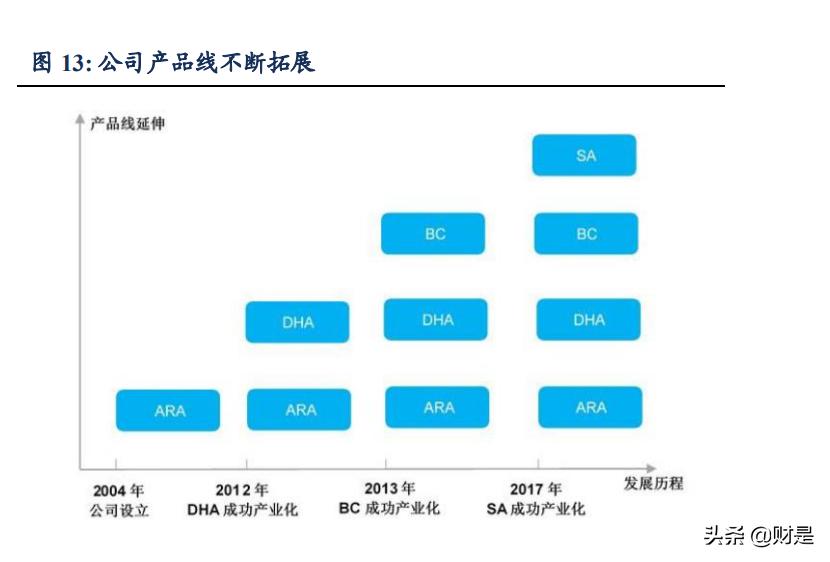 图 13: 公司产品线不断拓展

产品线延伸

SA

BC

BC

DHA

DHA

DHA

ARA

ARA

ARA

ARA

2004 年
公司设立

2012 年
DHA 成功产业化

2013 年
BC 成功产业化

2017 年
SA 成功产业化

发展历程

头条 @财是